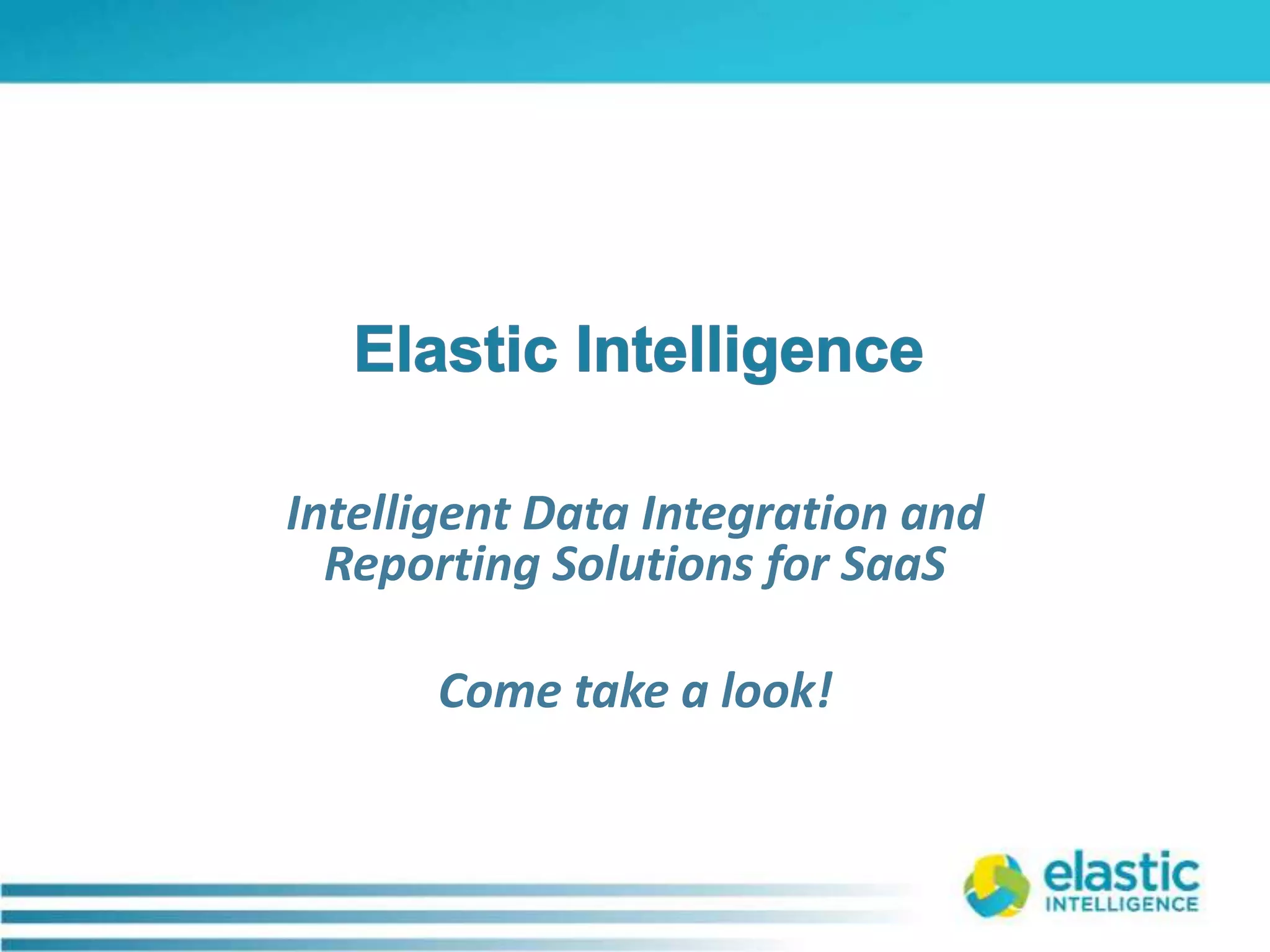 Elastic Intelligence

Intelligent Data Integration and Reporting Solutions for SaaS

Come take a look!

elastic
INTELLIGENCE